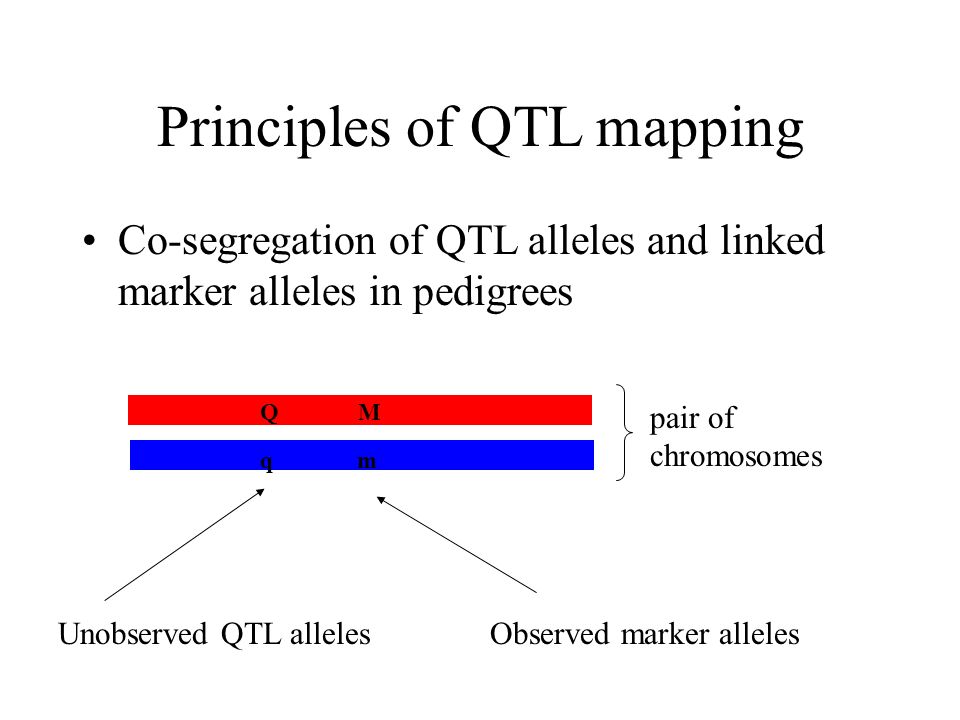 Principles of QTL mapping

• Co-segregation of QTL alleles and linked marker alleles in pedigrees

Q M

q m

pair of chromosomes

Unobserved QTL alleles

Observed marker alleles